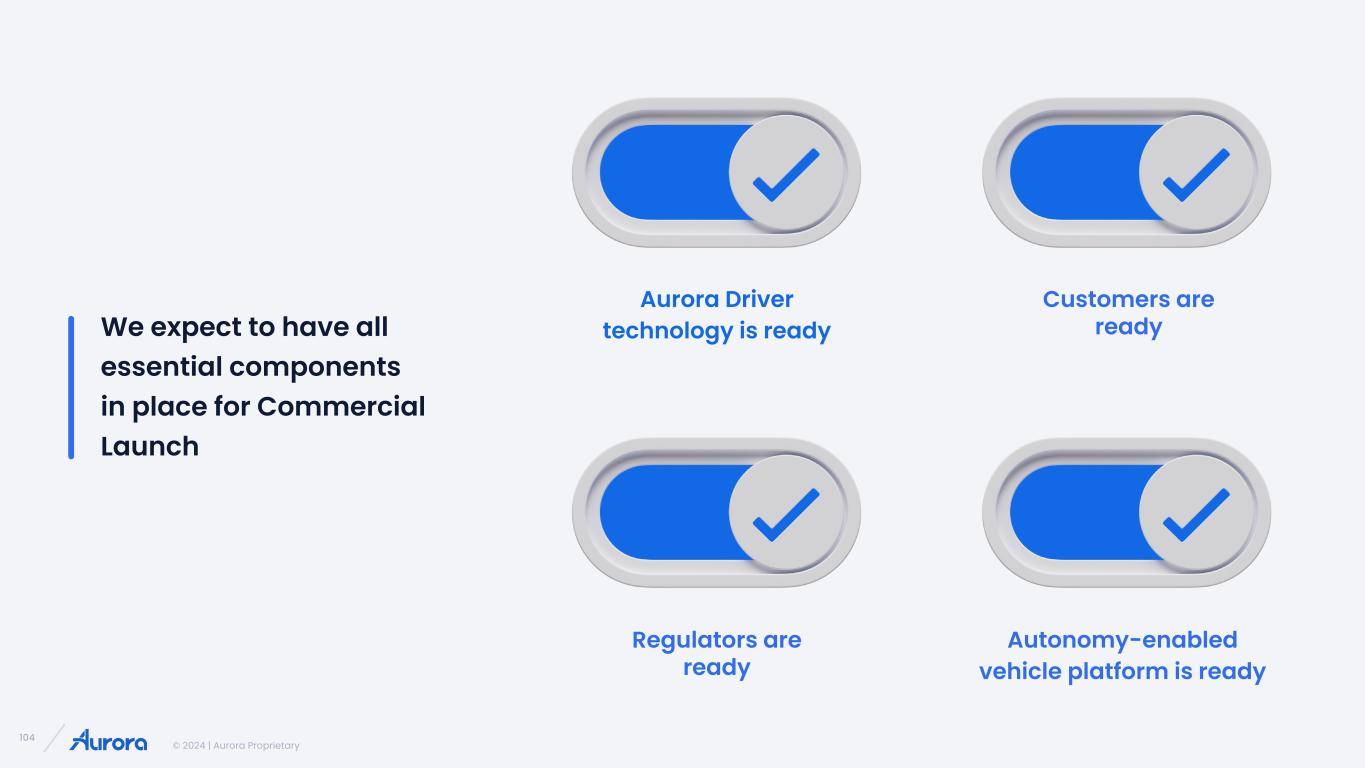 We expect to have all essential components in place for Commercial Launch

Aurora Driver technology is ready

Customers are ready

Regulators are ready

Autonomy-enabled vehicle platform is ready

104 Aurora © 2024 | Aurora Proprietary